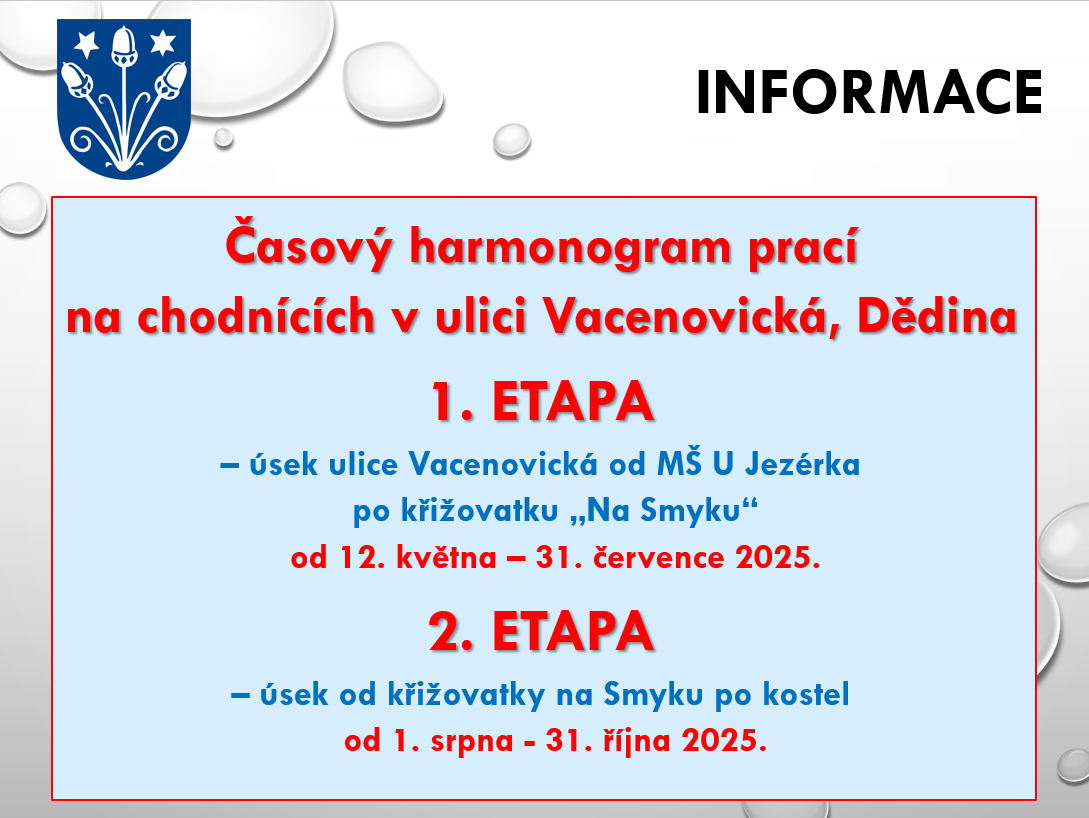 INFORMACE

Časový harmonogram prací na chodnících v ulici Vacenovická, Dědina

1. ETAPA

– úsek ulice Vacenovická od MŠ U Jezérka po křižovatku „Na Smyku“

od 12. května – 31. července 2025.

2. ETAPA

– úsek od křižovatky na Smyku po kostel

od 1. srpna - 31. října 2025.